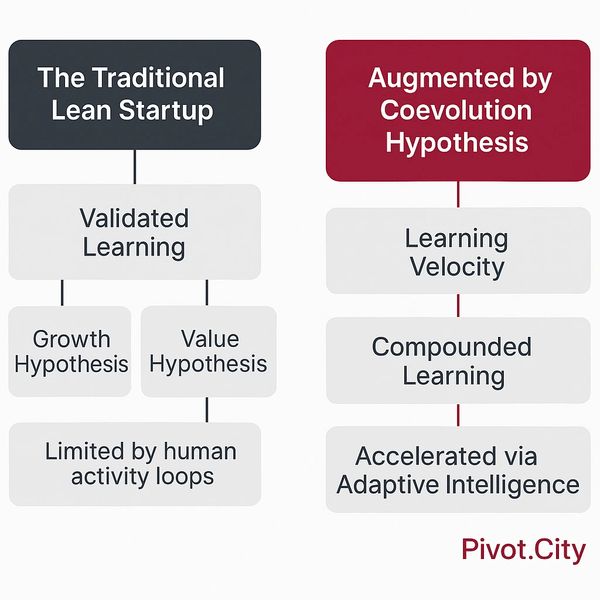 The Traditional Lean Startup

Validated Learning

Growth Hypothesis

Value Hypothesis

Limited by human activity loops

Augmented by Coevolution Hypothesis

Learning Velocity

Compounded Learning

Accelerated via Adaptive Intelligence

Pivot.City